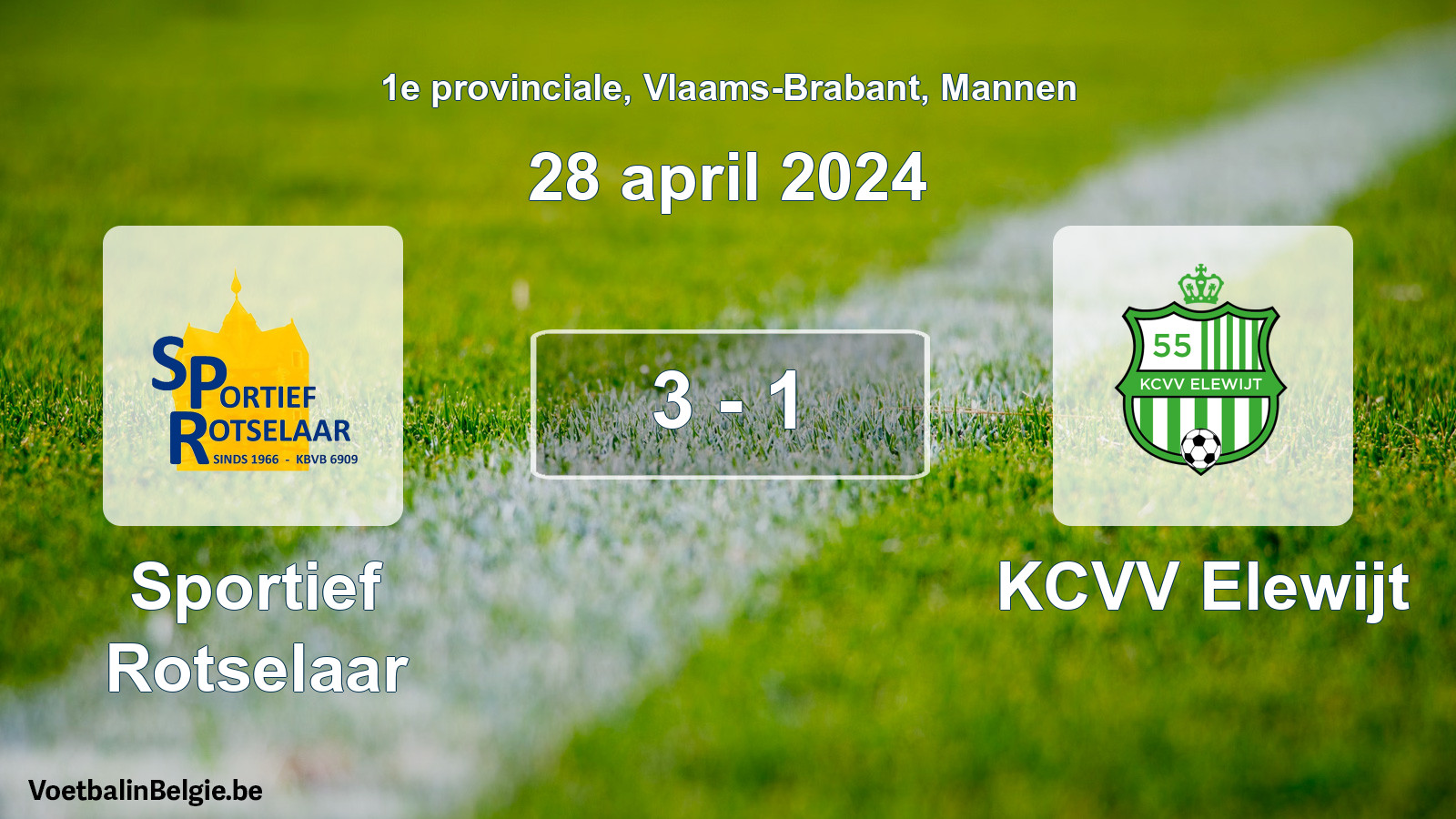 1e provinciale, Vlaams-Brabant, Mannen

28 april 2024

SPORTIEF ROTSELAAR
SINDS 1966 - KBVB 6909

3 - 1

55
KCVV ELEWIJT

Sportief Rotselaar

KCVV Elewijt

VoetbalinBelgie.be